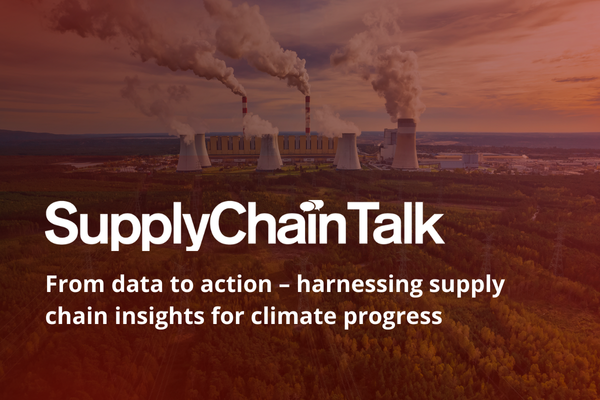 SupplyChainTalk

From data to action – harnessing supply chain insights for climate progress